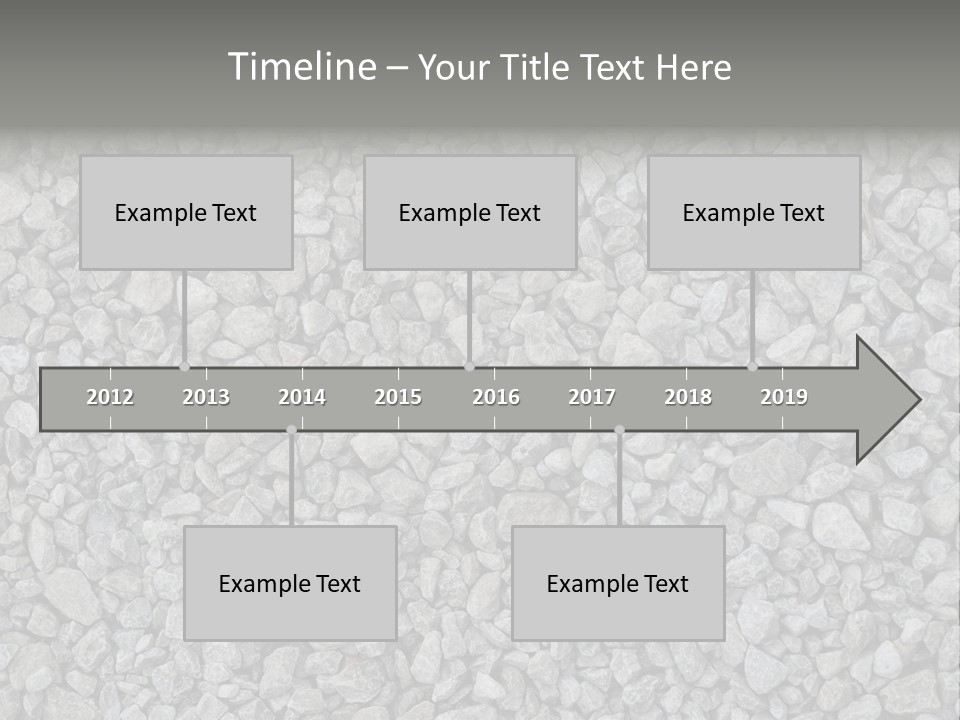 Timeline – Your Title Text Here

Example Text

Example Text

Example Text

2012 2013 2014 2015 2016 2017 2018 2019

Example Text

Example Text